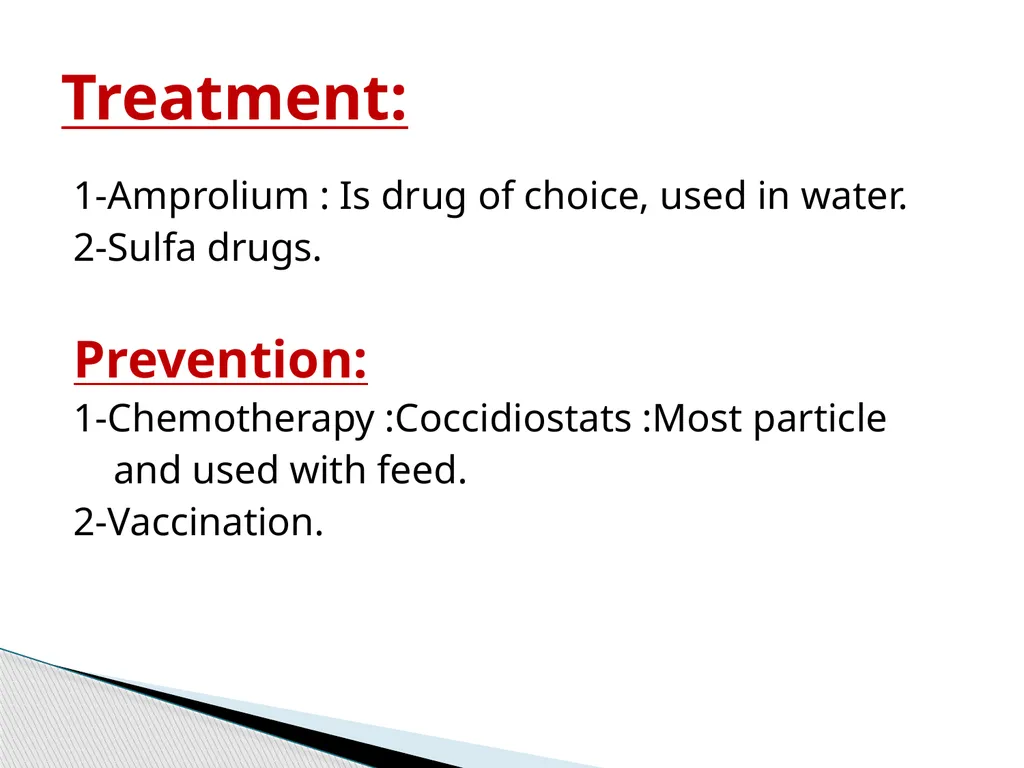 Treatment:

1-Amprolium : Is drug of choice, used in water.
2-Sulfa drugs.

Prevention:

1-Chemotherapy :Coccidiostats :Most particle and used with feed.
2-Vaccination.